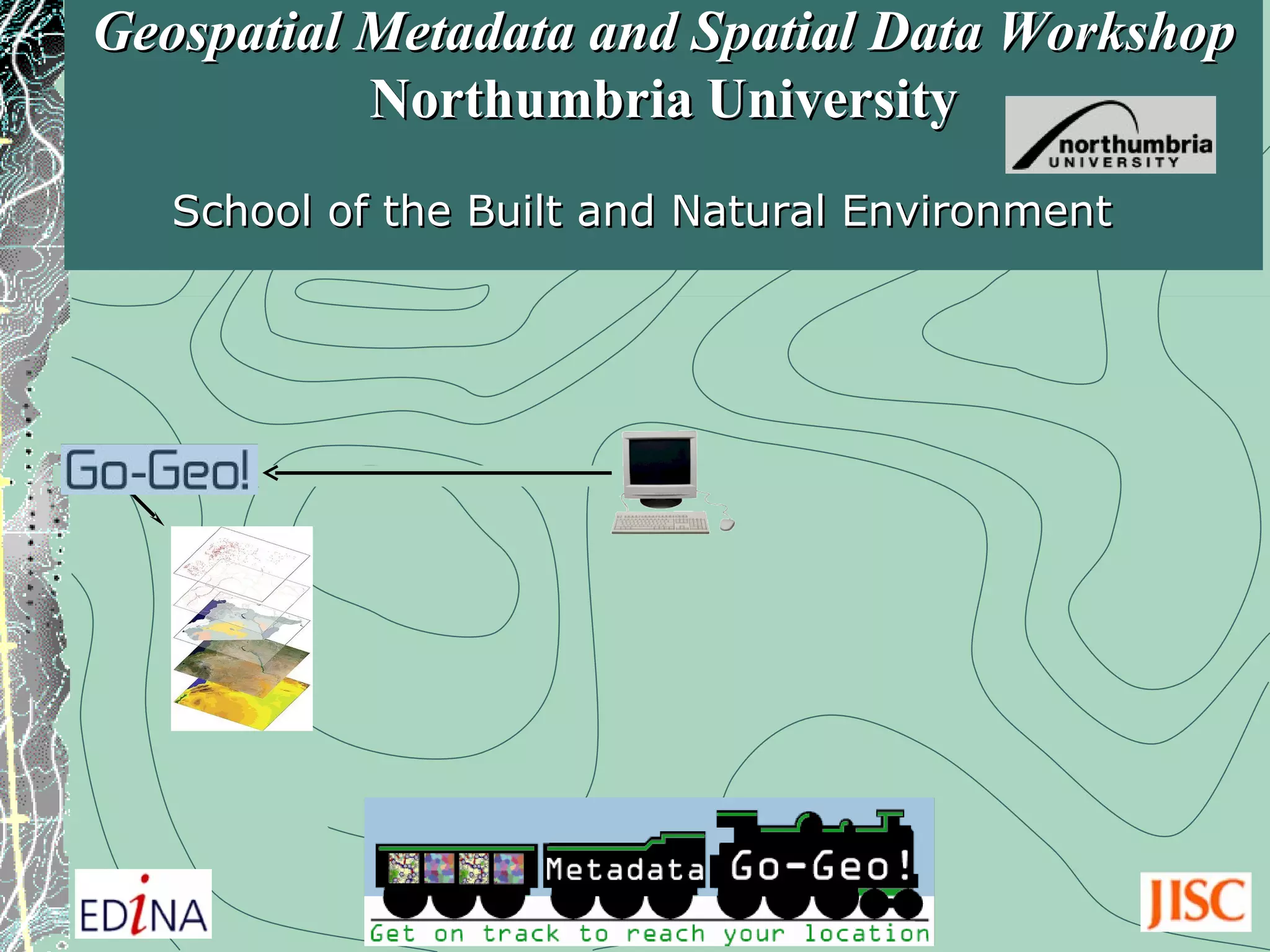 Geospatial Metadata and Spatial Data Workshop
Northumbria University

northumbria UNIVERSITY

School of the Built and Natural Environment

Go-Geo!

EDiNA

Metadata Go-Geo!
Get on track to reach your location

JISC